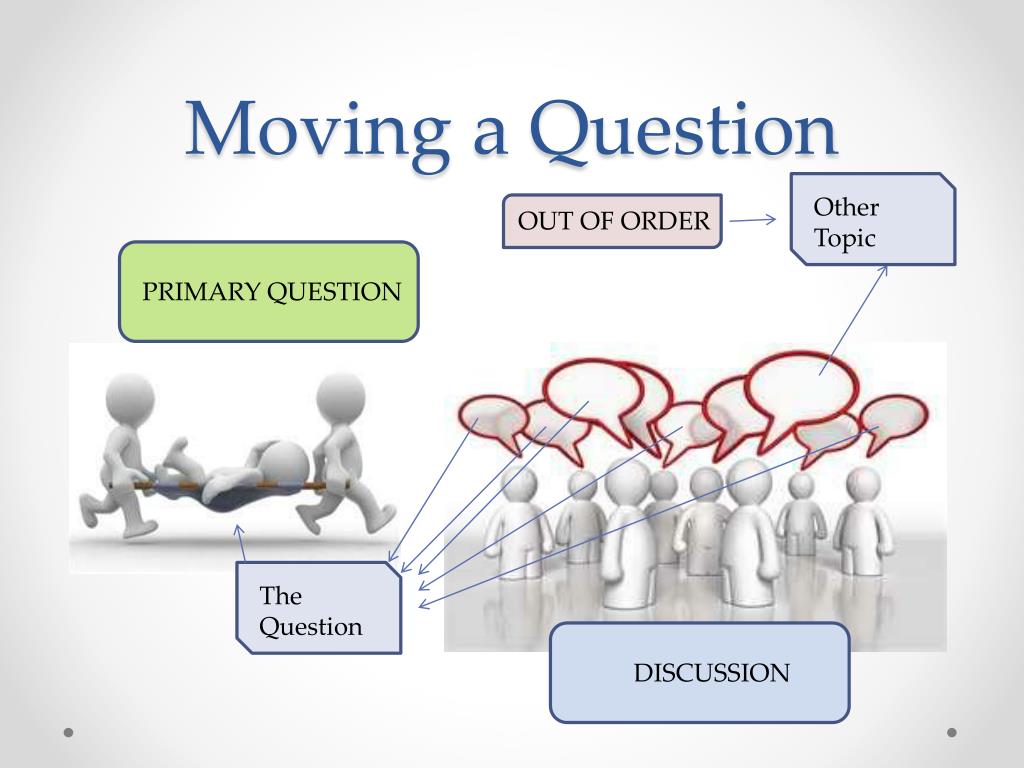 Moving a Question

OUT OF ORDER

Other Topic

PRIMARY QUESTION

The Question

DISCUSSION